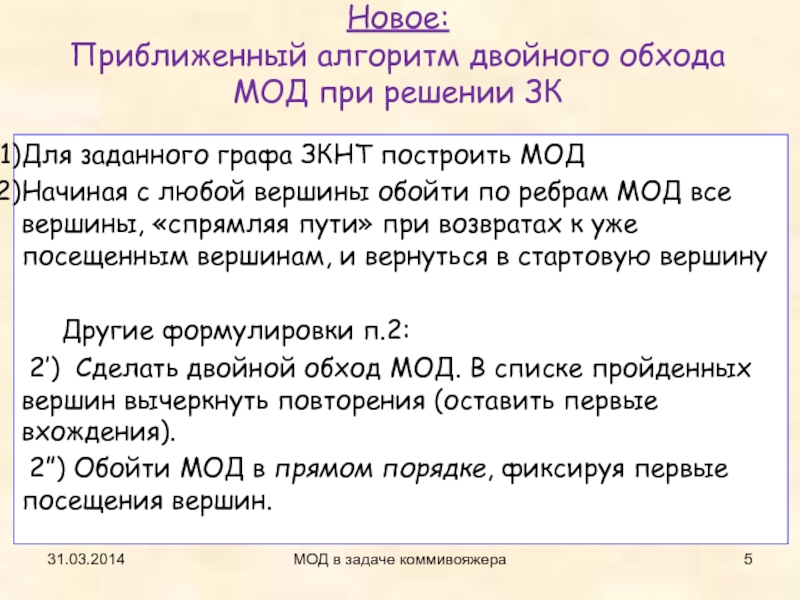 Новое:
Приближенный алгоритм двойного обхода МОД при решении ЗК

1)Для заданного графа ЗКНТ построить МОД
2)Начиная с любой вершины обойти по ребрам МОД все вершины, «спрямляя пути» при возвратах к уже посещенным вершинам, и вернуться в стартовую вершину

Другие формулировки п.2:
2’) Сделать двойной обход МОД. В списке пройденных вершин вычеркнуть повторения (оставить первые вхождения).
2”) Обойти МОД в прямом порядке, фиксируя первые посещения вершин.

31.03.2014
МОД в задаче коммивояжера
5